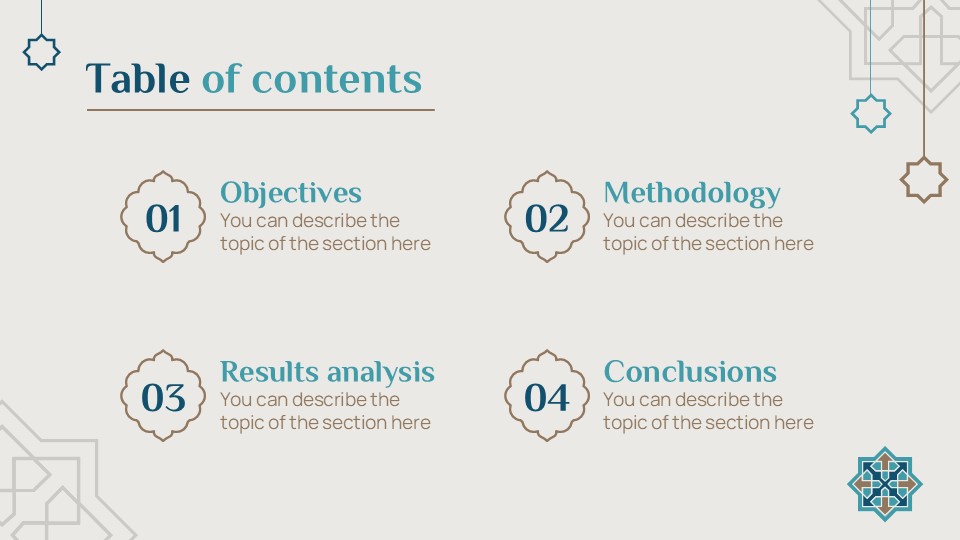 Table of contents

01
Objectives
You can describe the topic of the section here

02
Methodology
You can describe the topic of the section here

03
Results analysis
You can describe the topic of the section here

04
Conclusions
You can describe the topic of the section here